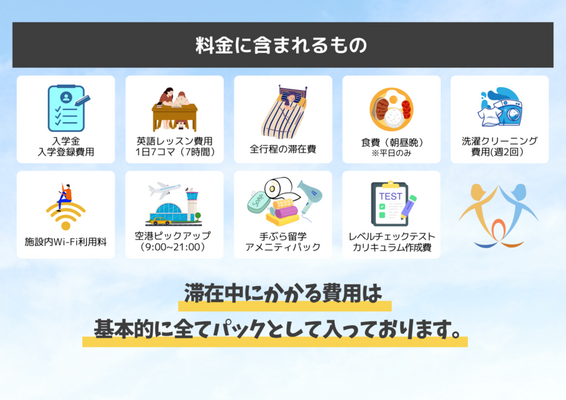 料金に含まれるもの

入学金
入学登録費用

英語レッスン費用
1日7コマ（7時間）

全行程の滞在費

食費（朝昼晩）
※平日のみ

洗濯クリーニング
費用(週2回)

施設内Wi-Fi利用料

空港ピックアップ
（9:00~21:00）

Soap

手ぶら留学
アメニティパック

TEST

レベルチェックテスト
カリキュラム作成費

滞在中にかかる費用は
基本的に全てパックとして入っております。